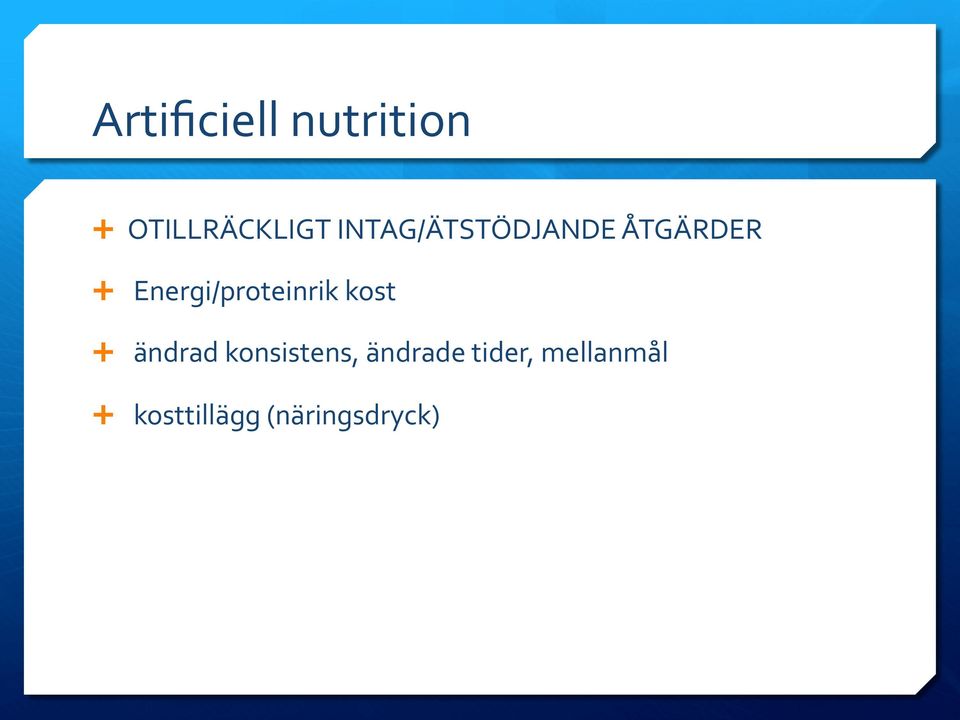 Artificiell nutrition

+ OTILLRÄCKLIGT INTAG/ÄTSTÖDJANDE ÅTGÄRDER

+ Energi/proteinrik kost

+ ändrad konsistens, ändrade tider, mellanmål

+ kosttillägg (näringsdryck)